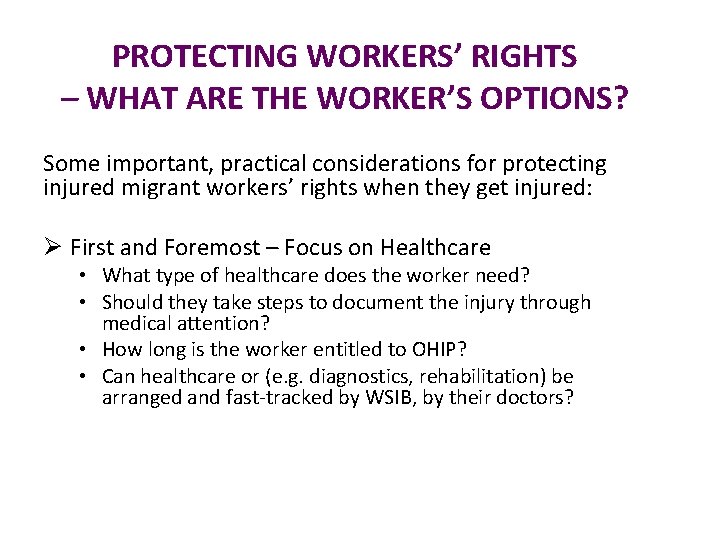 PROTECTING WORKERS' RIGHTS
– WHAT ARE THE WORKER'S OPTIONS?

Some important, practical considerations for protecting injured migrant workers' rights when they get injured:

➢ First and Foremost – Focus on Healthcare
• What type of healthcare does the worker need?
• Should they take steps to document the injury through medical attention?
• How long is the worker entitled to OHIP?
• Can healthcare or (e.g. diagnostics, rehabilitation) be arranged and fast-tracked by WSIB, by their doctors?